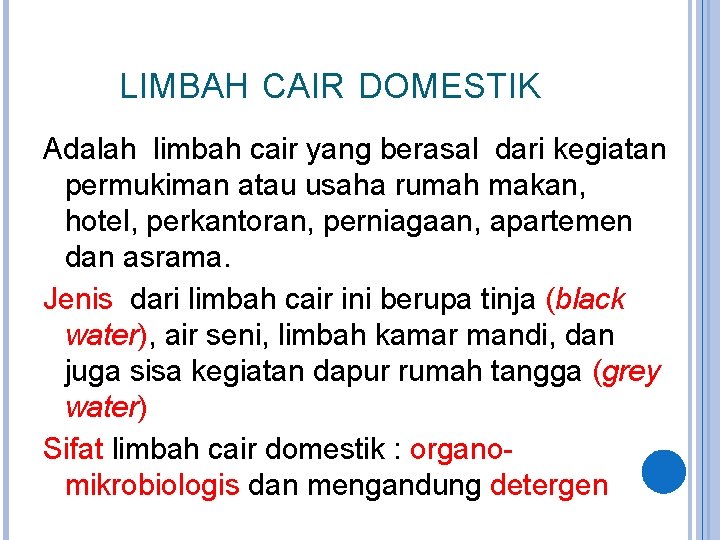 LIMBAH CAIR DOMESTIK

Adalah limbah cair yang berasal dari kegiatan permukiman atau usaha rumah makan, hotel, perkantoran, perniagaan, apartemen dan asrama.

Jenis dari limbah cair ini berupa tinja (black water), air seni, limbah kamar mandi, dan juga sisa kegiatan dapur rumah tangga (grey water)

Sifat limbah cair domestik : organo-mikrobiologis dan mengandung detergen